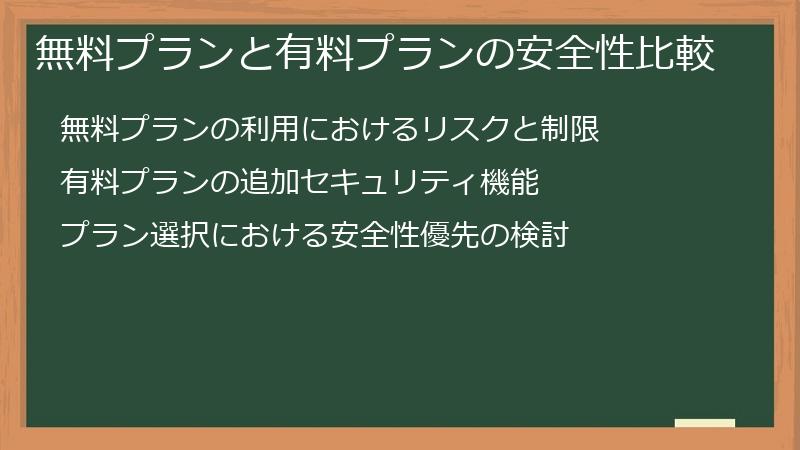 無料プランと有料プランの安全性比較

無料プランの利用におけるリスクと制限

有料プランの追加セキュリティ機能

プラン選択における安全性優先の検討